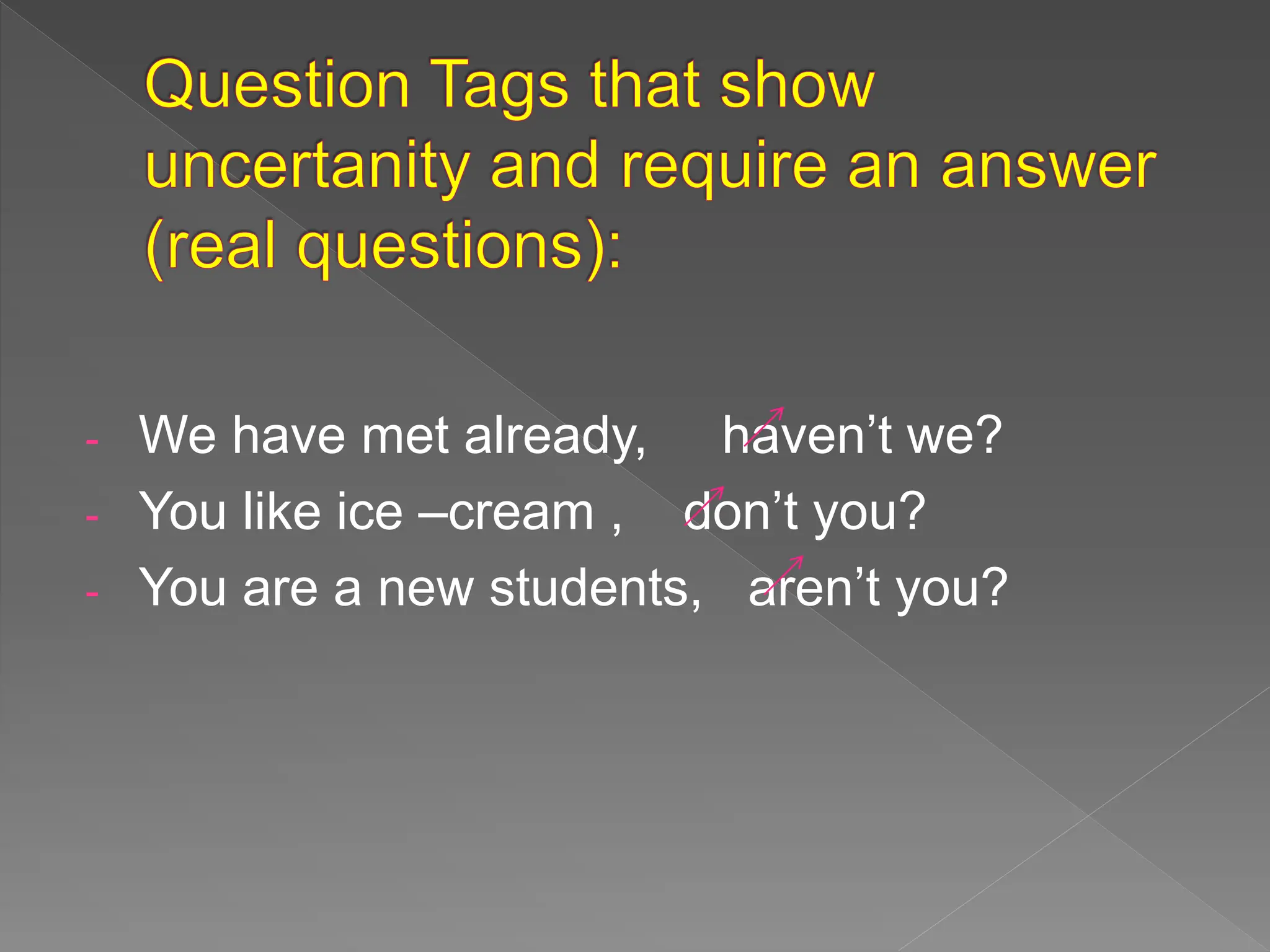 Question Tags that show uncertanity and require an answer (real questions):

- We have met already, haven’t we?
- You like ice –cream , don’t you?
- You are a new students, aren’t you?